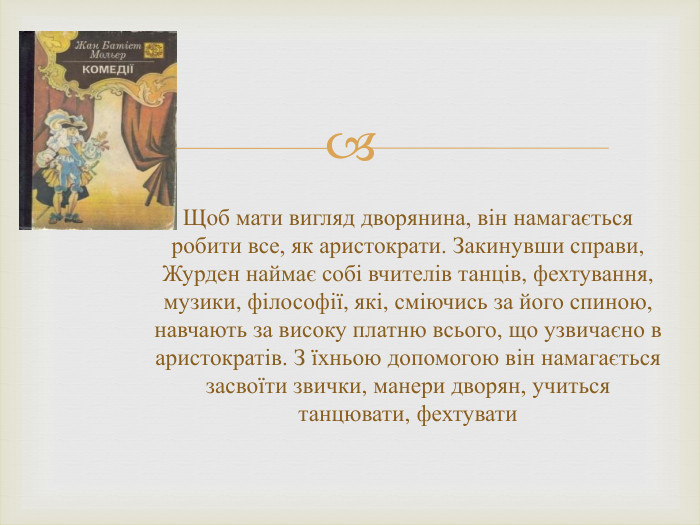 Жан Батіст Мольєр
КОМЕДІЇ

Щоб мати вигляд дворянина, він намагається робити все, як аристократи. Закинувши справи, Журден наймає собі вчителів танців, фехтування, музики, філософії, які, сміючись за його спиною, навчають за високу платню всього, що узвичаєно в аристократів. З їхньою допомогою він намагається засвоїти звички, манери дворян, учиться танцювати, фехтувати